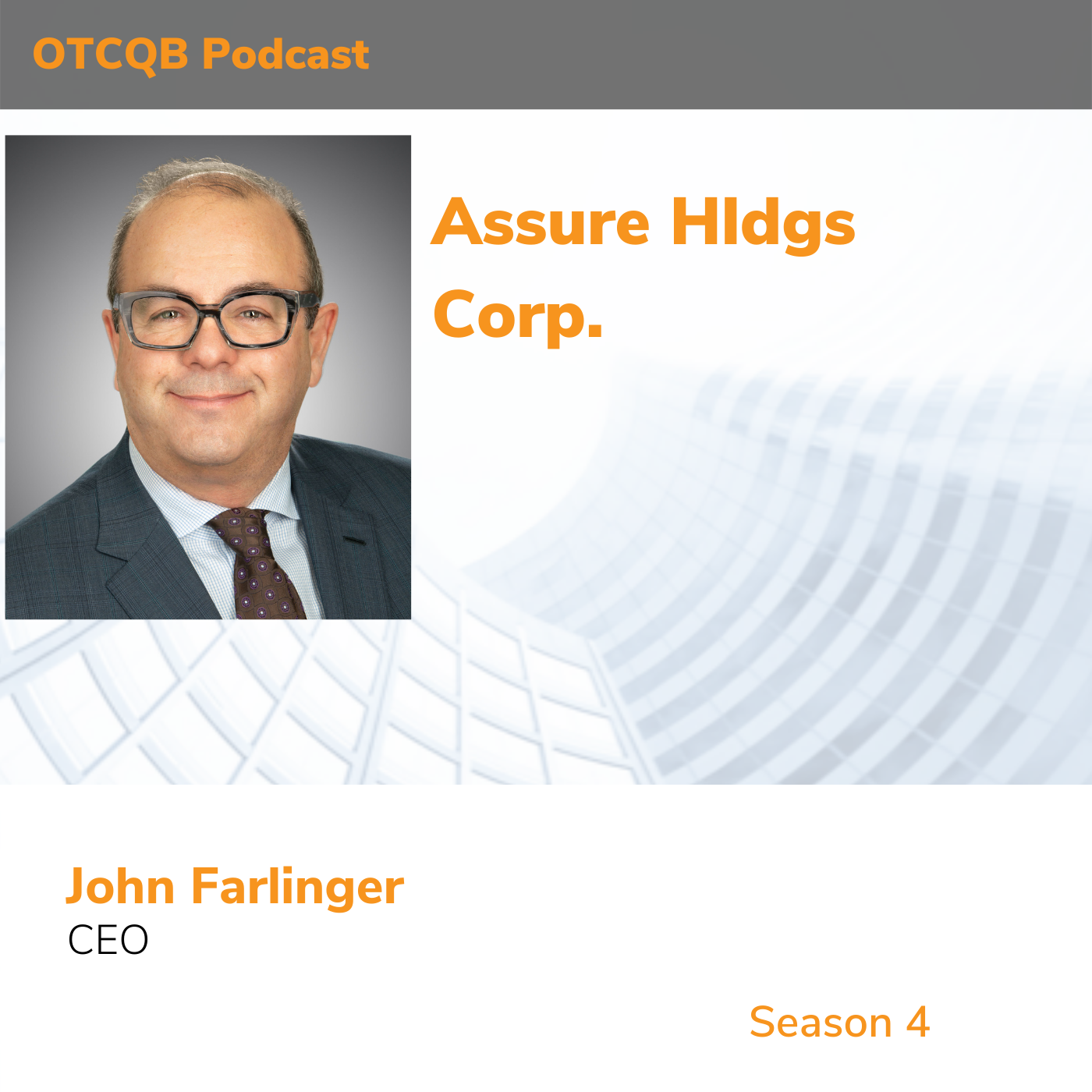 OTCQB Podcast

Assure Hldgs Corp.

John Farlinger
CEO

Season 4